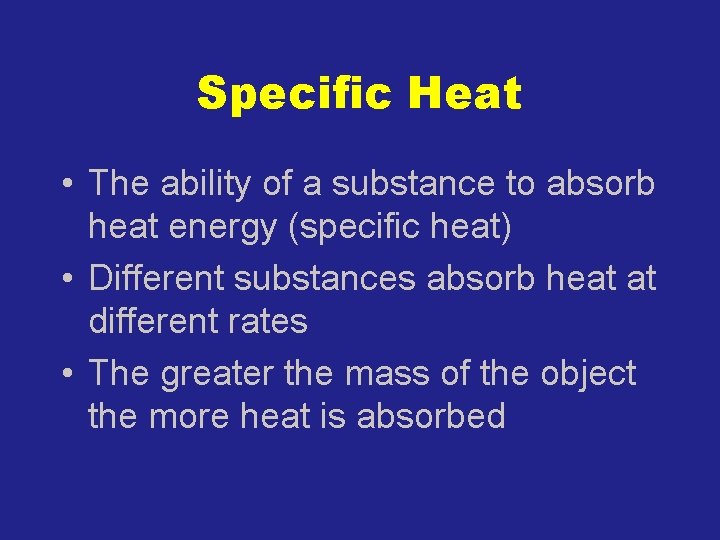 Specific Heat

• The ability of a substance to absorb heat energy (specific heat)
• Different substances absorb heat at different rates
• The greater the mass of the object the more heat is absorbed